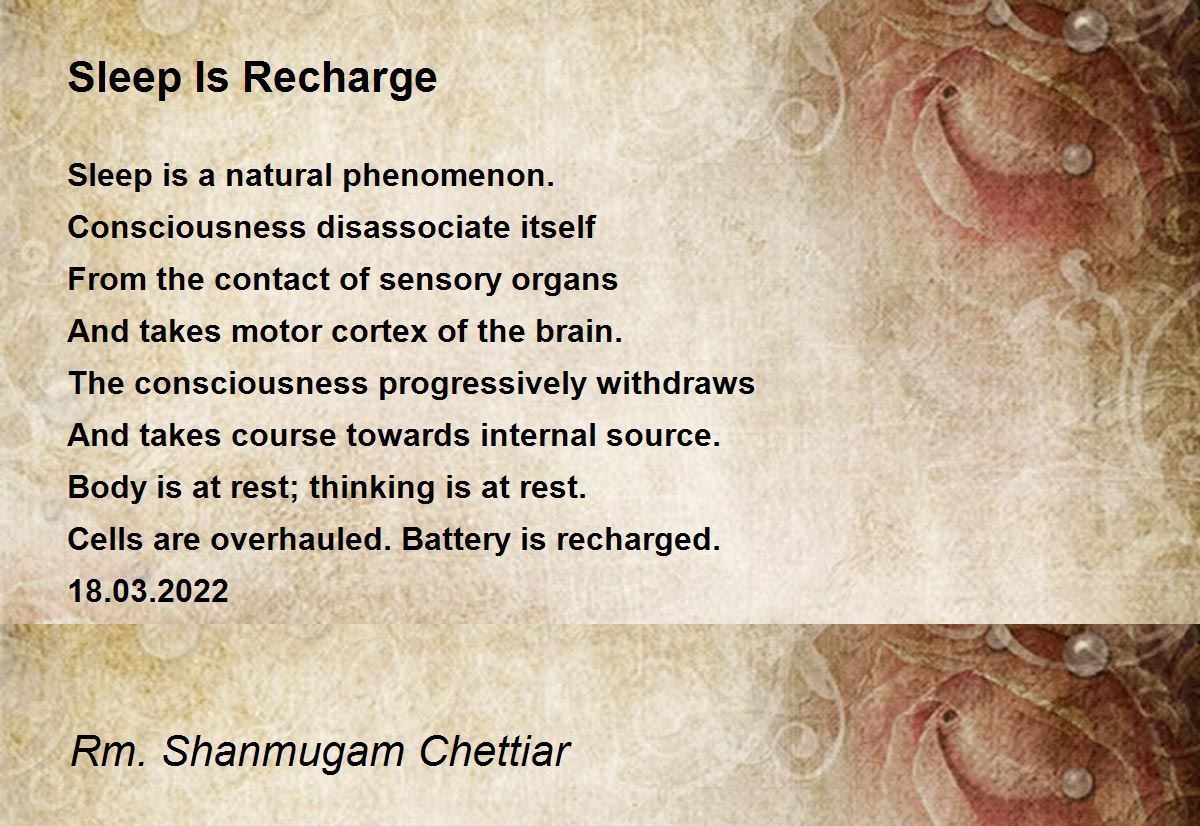 Sleep Is Recharge

Sleep is a natural phenomenon.
Consciousness disassociate itself
From the contact of sensory organs
And takes motor cortex of the brain.
The consciousness progressively withdraws
And takes course towards internal source.
Body is at rest; thinking is at rest.
Cells are overhauled. Battery is recharged.
18.03.2022

Rm. Shanmugam Chettiar